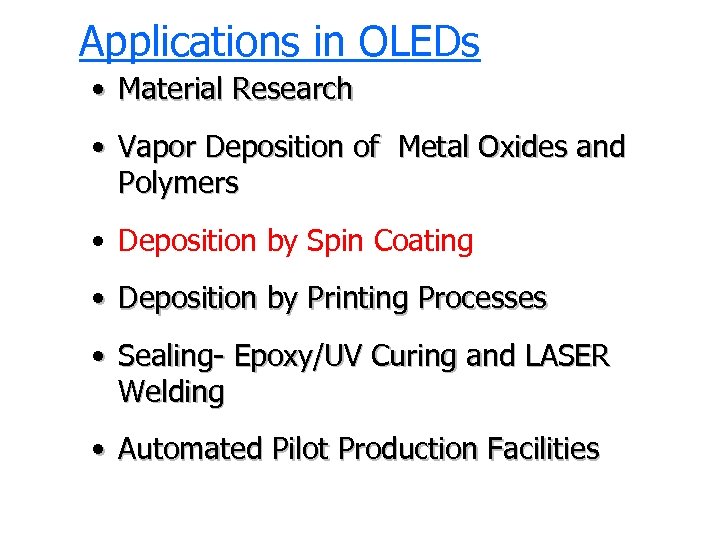 Applications in OLEDs

• Material Research

• Vapor Deposition of Metal Oxides and Polymers

• Deposition by Spin Coating

• Deposition by Printing Processes

• Sealing- Epoxy/UV Curing and LASER Welding

• Automated Pilot Production Facilities